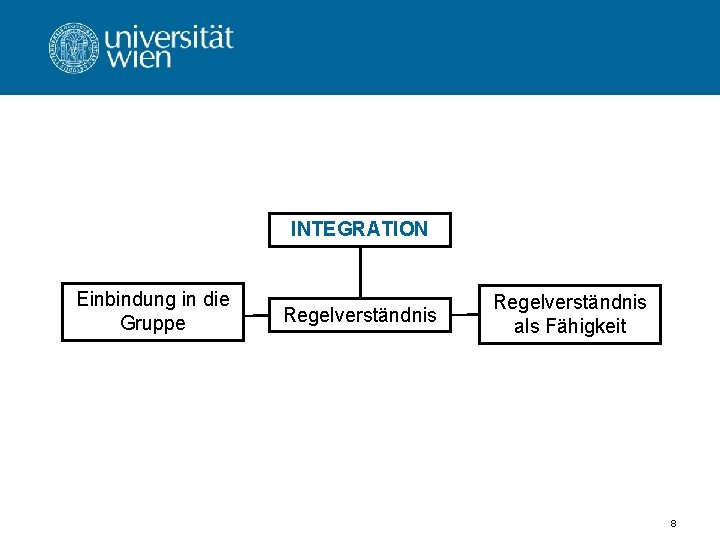 universität wien

INTEGRATION

Einbindung in die Gruppe

Regelverständnis

Regelverständnis als Fähigkeit

8